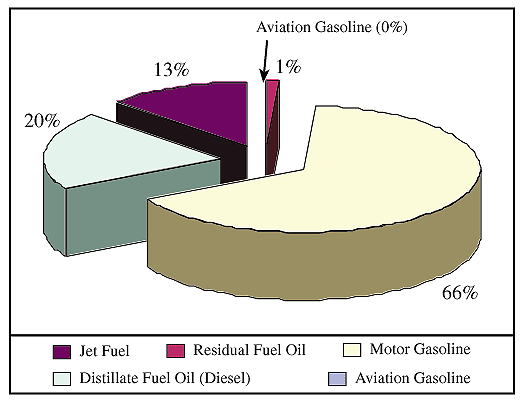 Aviation Gasoline (0%)

13%

1%

20%

66%

Jet Fuel
Residual Fuel Oil
Motor Gasoline
Distillate Fuel Oil (Diesel)
Aviation Gasoline